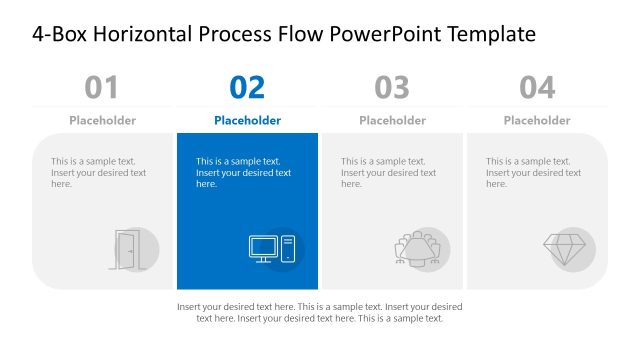 4-Box Horizontal Process Flow PowerPoint Template

01

Placeholder

This is a sample text. Insert your desired text here.

02

Placeholder

This is a sample text. Insert your desired text here.

03

Placeholder

This is a sample text. Insert your desired text here.

04

Placeholder

This is a sample text. Insert your desired text here.

Insert your desired text here. This is a sample text. Insert your desired text here. Insert your desired text here. This is a sample text.